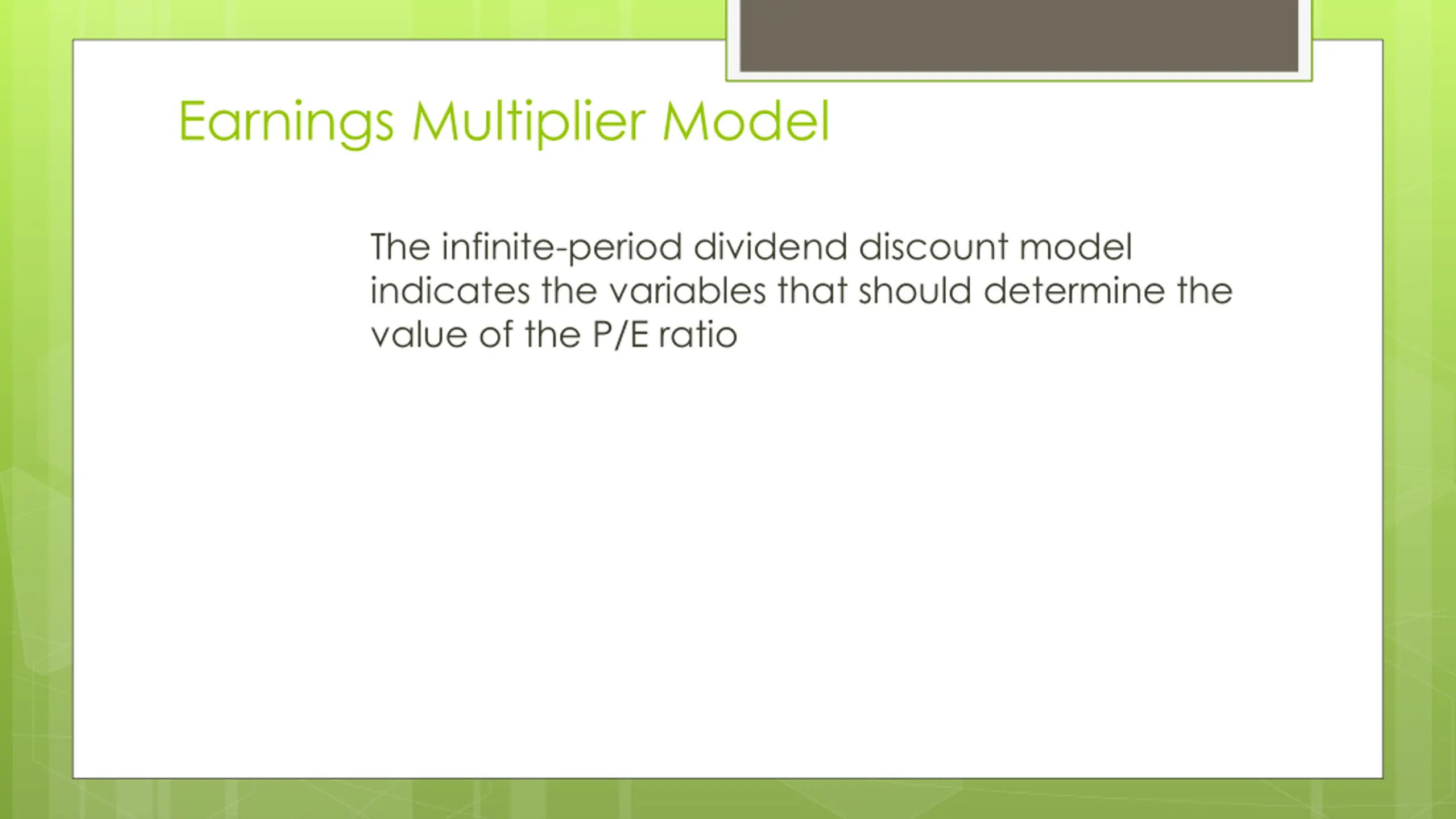 Earnings Multiplier Model

The infinite-period dividend discount model indicates the variables that should determine the value of the P/E ratio